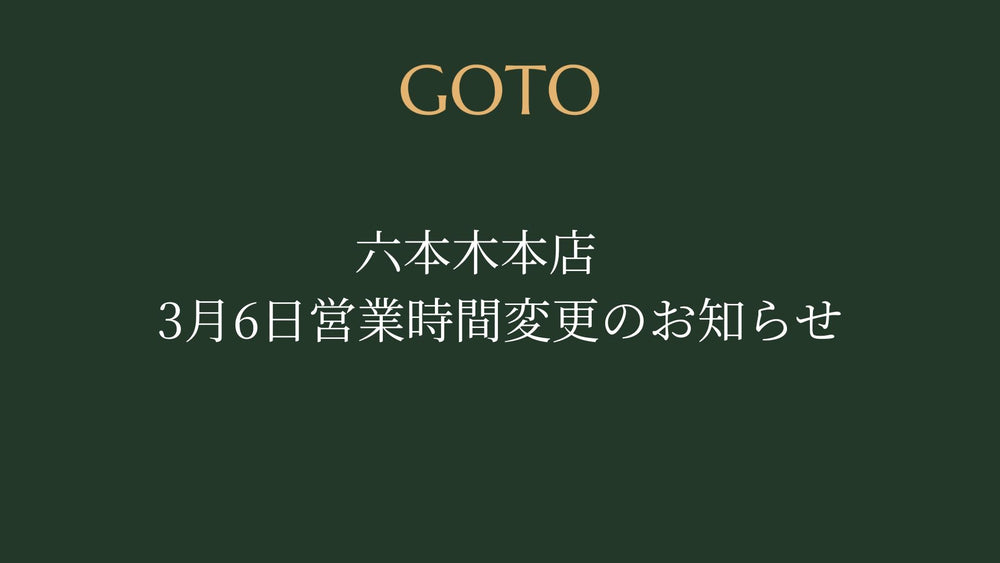 GOTO

六本木本店
3月6日営業時間変更のお知らせ